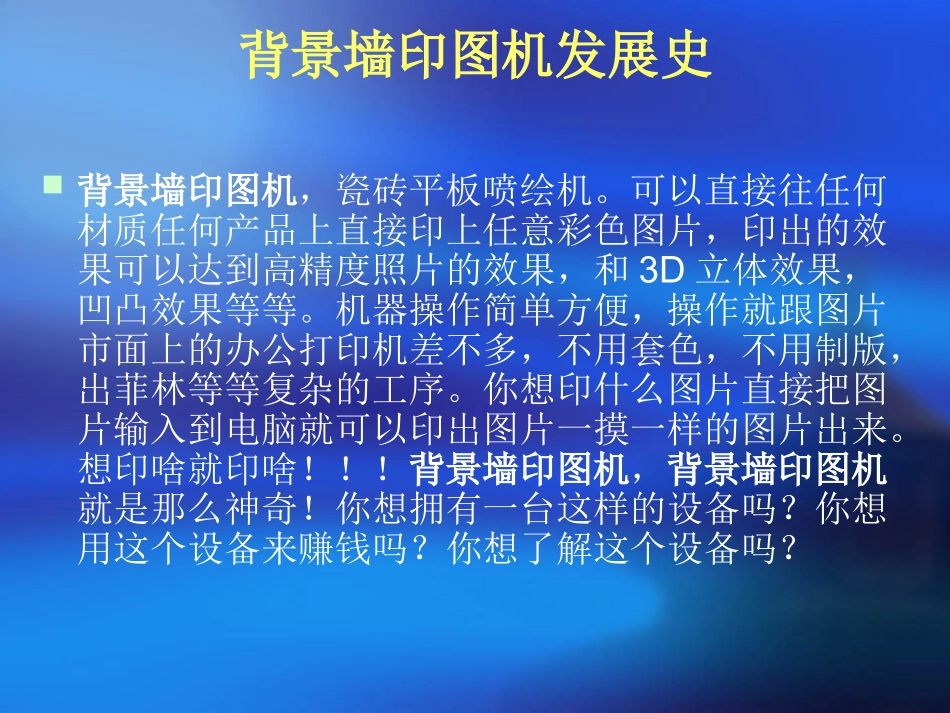 背景墙印图机发展史

背景墙印图机，瓷砖平板喷绘机。可以直接往任何材质任何产品上直接印上任意彩色图片，印出的效果可以达到高精度照片的效果，和 3D 立体效果，凹凸效果等等。机器操作简单方便，操作就跟图片市面上的办公打印机差不多，不用套色，不用制版，出菲林等等复杂的工序。你想印什么图片直接把图片输入到电脑就可以印出图片一摸一样的图片出来。想印啥就印啥！！！背景墙印图机，背景墙印图机就是那么神奇！你想拥有一台这样的设备吗？你想用这个设备来赚钱吗？你想了解这个设备吗？